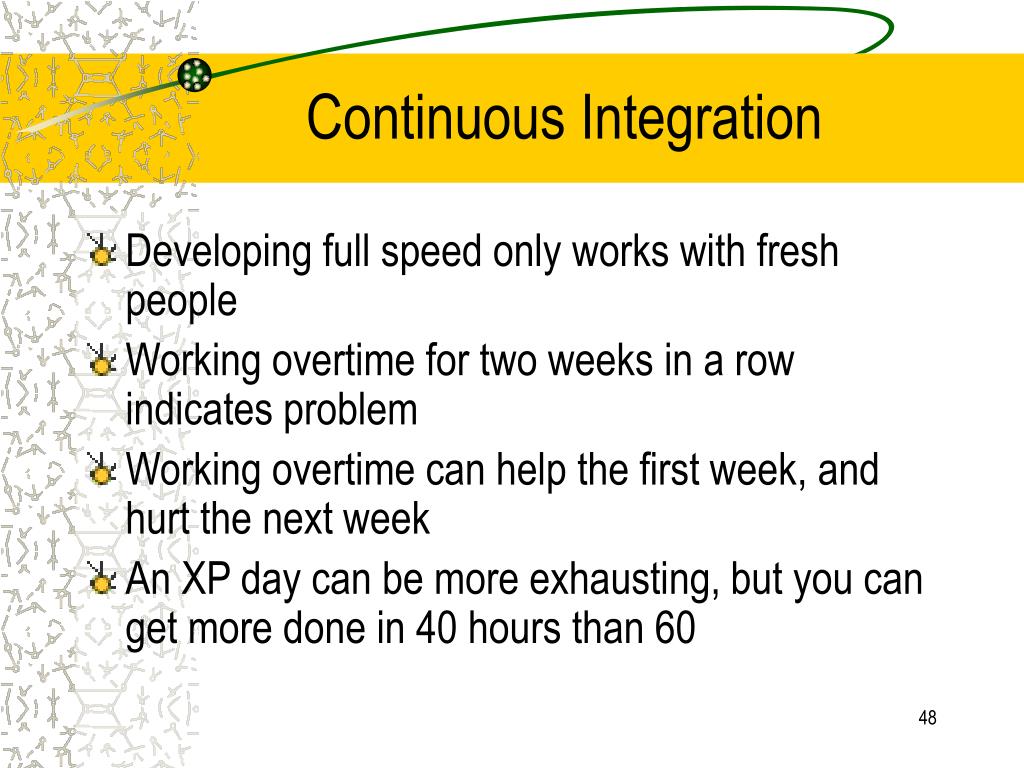 Continuous Integration

Developing full speed only works with fresh people

Working overtime for two weeks in a row indicates problem

Working overtime can help the first week, and hurt the next week

An XP day can be more exhausting, but you can get more done in 40 hours than 60

48